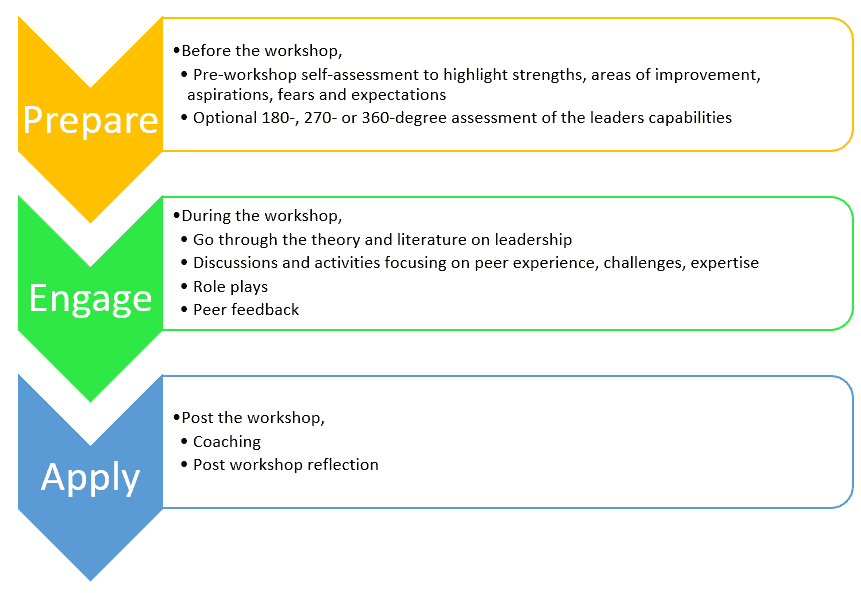 Prepare

•Before the workshop,
• Pre-workshop self-assessment to highlight strengths, areas of improvement, aspirations, fears and expectations
• Optional 180-, 270- or 360-degree assessment of the leaders capabilities

Engage

•During the workshop,
• Go through the theory and literature on leadership
• Discussions and activities focusing on peer experience, challenges, expertise
• Role plays
• Peer feedback

Apply

•Post the workshop,
• Coaching
• Post workshop reflection